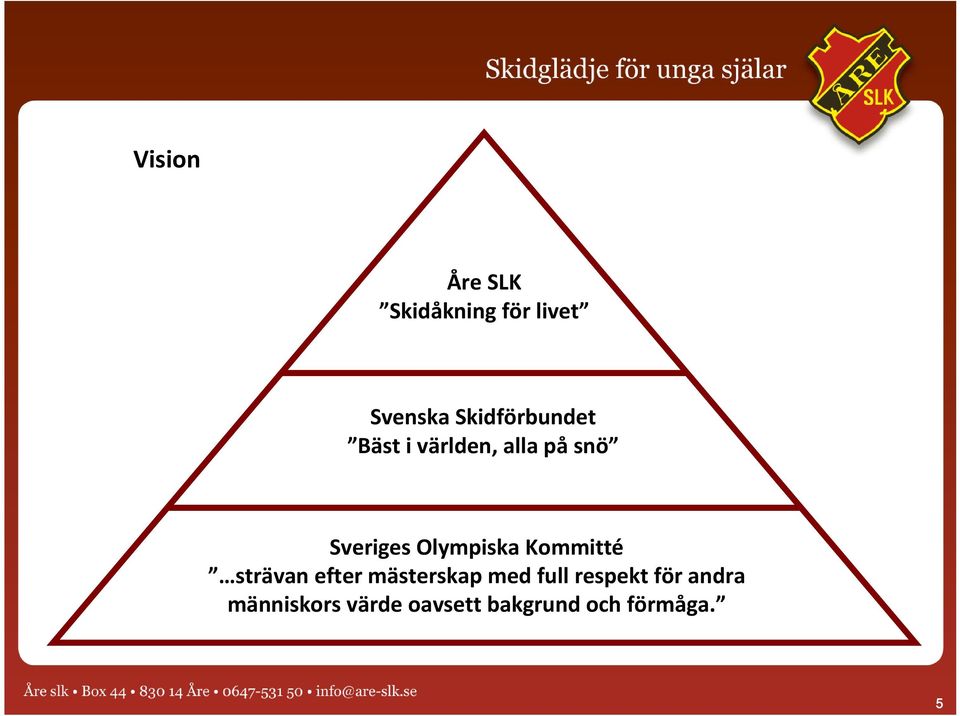 Skidglädje för unga själar

ÅRE SLK

Vision

Åre SLK
”Skidåkning för livet”

Svenska Skidförbundet
”Bäst i världen, alla på snö”

Sveriges Olympiska Kommitté
”…strävan efter mästerskap med full respekt för andra människors värde oavsett bakgrund och förmåga.”

Åre slk • Box 44 • 830 14 Åre • 0647-531 50 • info@are-slk.se

5